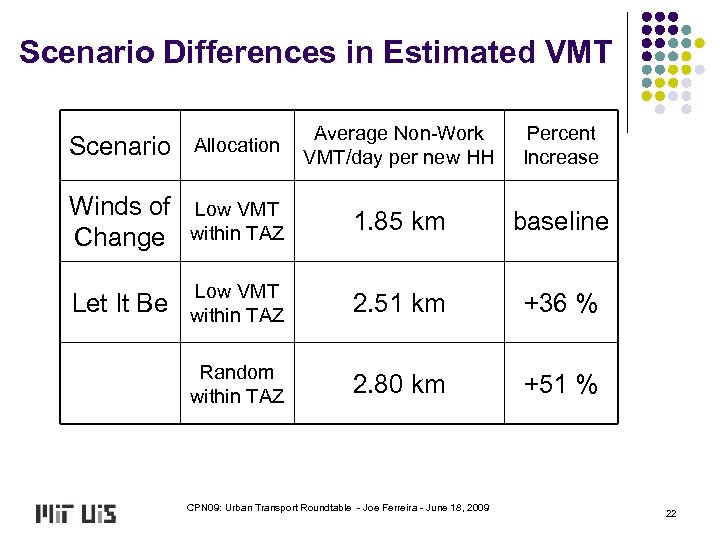 Scenario Differences in Estimated VMT

| Scenario | Allocation | Average Non-Work VMT/day per new HH | Percent Increase |
|---|---|---|---|
| Winds of Change | Low VMT within TAZ | 1.85 km | baseline |
| Let It Be | Low VMT within TAZ | 2.51 km | +36 % |
| | Random within TAZ | 2.80 km | +51 % |

MIT UIS

CPN09: Urban Transport Roundtable - Joe Ferreira - June 18, 2009

22